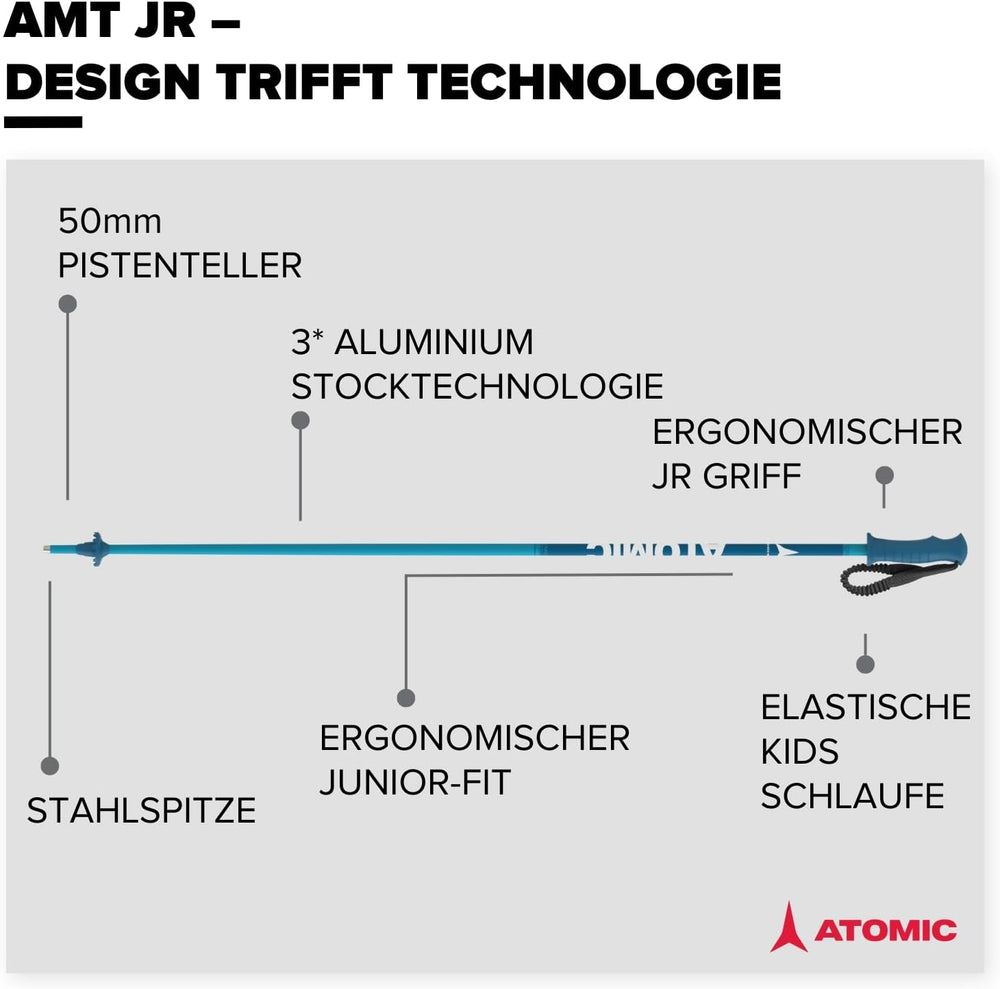 AMT JR –
DESIGN TRIFFT TECHNOLOGIE

50mm
PISTENTELLER

3* ALUMINIUM
STOCKTECHNOLOGIE

ERGONOMISCHER
JR GRIFF

ATOMIC

STAHLSPITZE

ERGONOMISCHER
JUNIOR-FIT

ELASTISCHE
KIDS
SCHLAUFE

ATOMIC